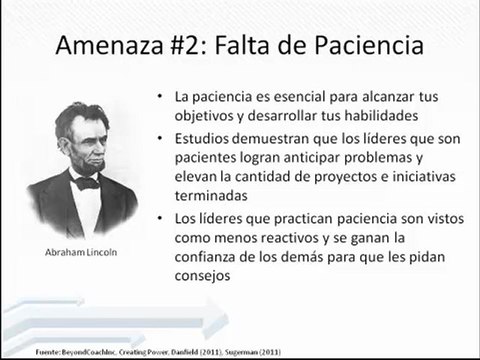 Amenaza #2: Falta de Paciencia

Abraham Lincoln

• La paciencia es esencial para alcanzar tus objetivos y desarrollar tus habilidades
• Estudios demuestran que los líderes que son pacientes logran anticipar problemas y elevan la cantidad de proyectos e iniciativas terminadas
• Los líderes que practican paciencia son vistos como menos reactivos y se ganan la confianza de los demás para que les pidan consejos

Fuente: BeyondCoachInc, Creating Power, Danfield (2011), Sugerman (2011)